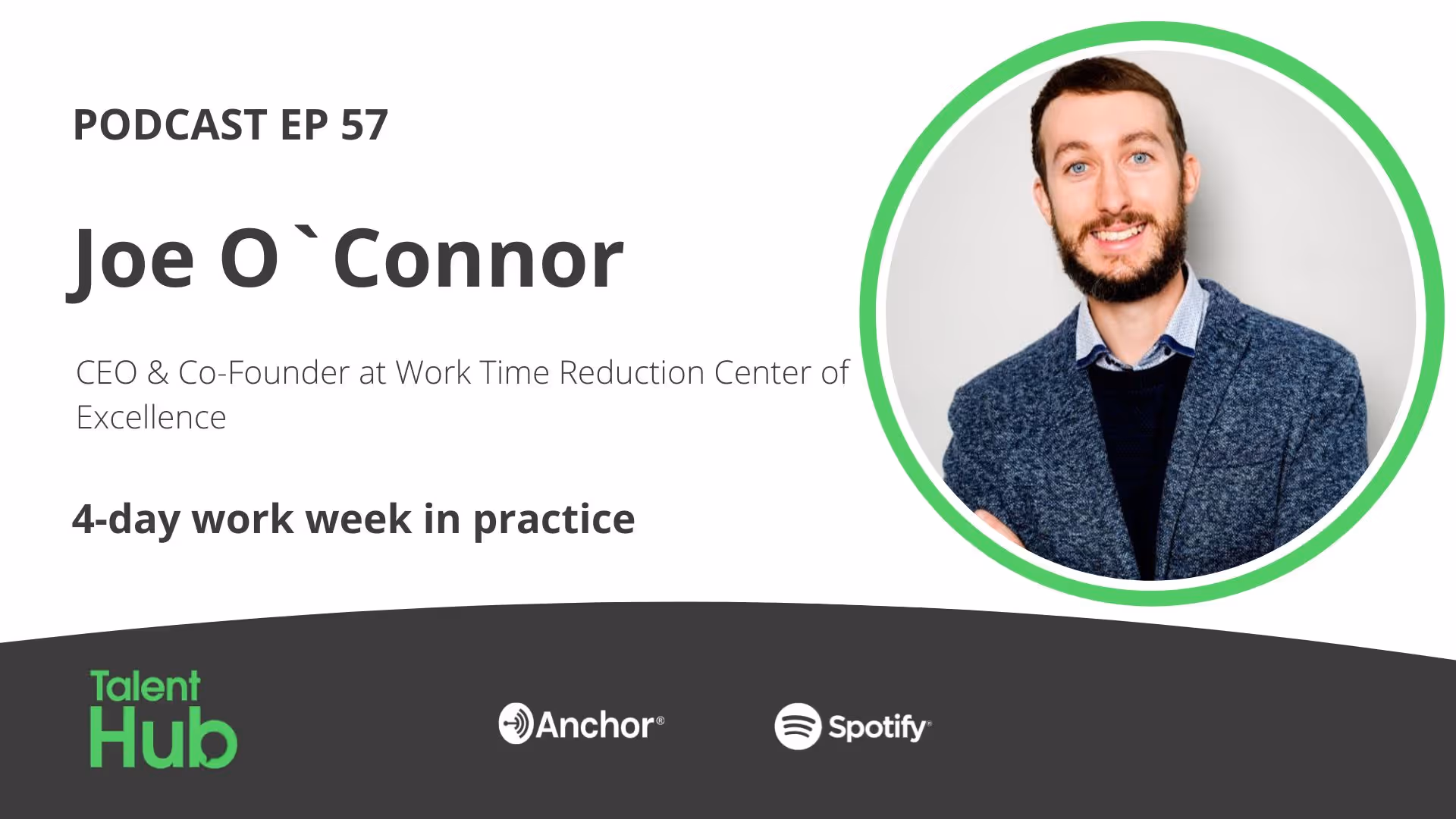 PODCAST EP 57

Joe O`Connor

CEO & Co-Founder at Work Time Reduction Center of Excellence

4-day work week in practice

Talent Hub

Anchor®

Spotify®